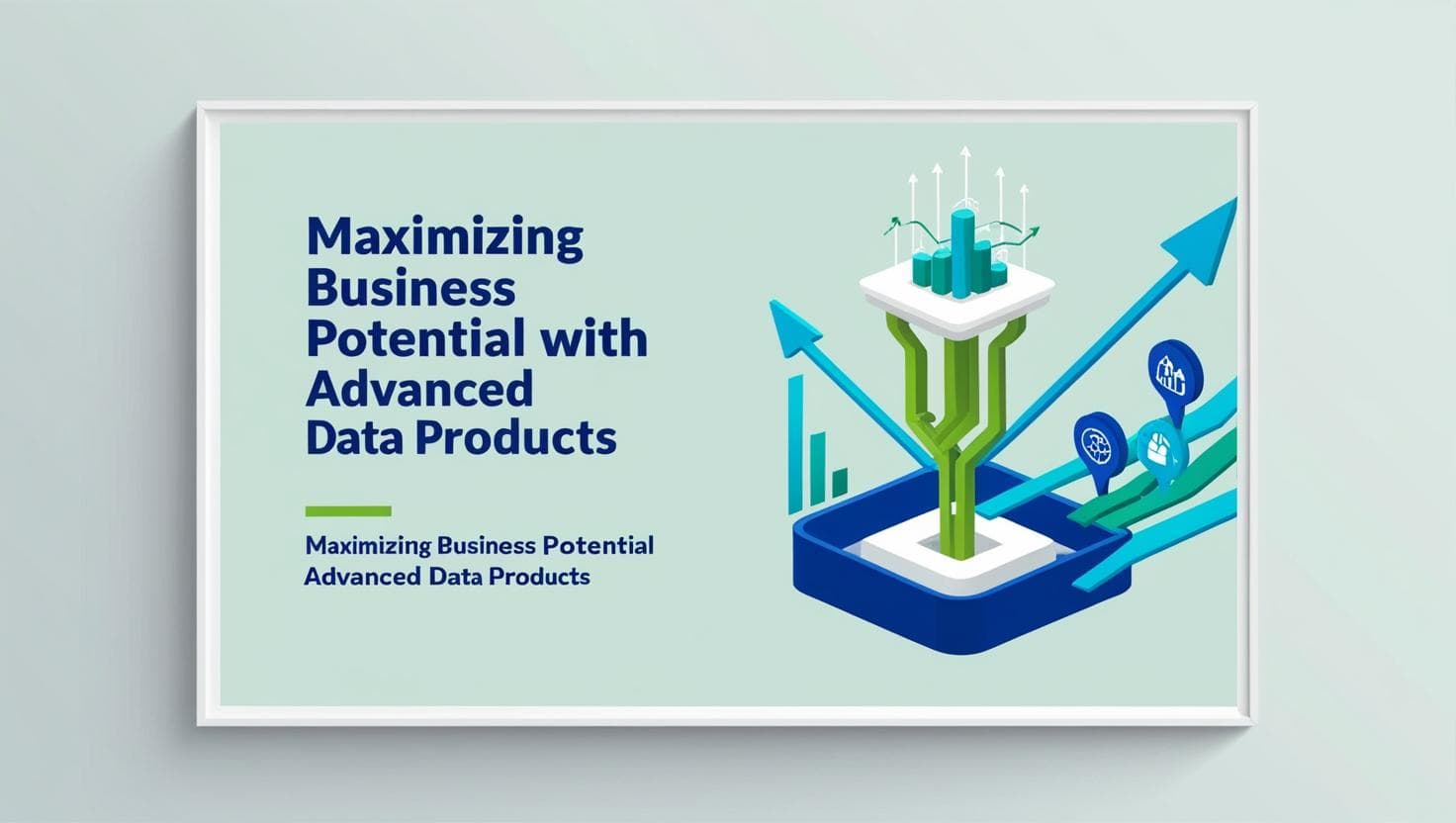 Maximizing Business Potential with Advanced Data Products

Maximizing Business Potential Advanced Data Products